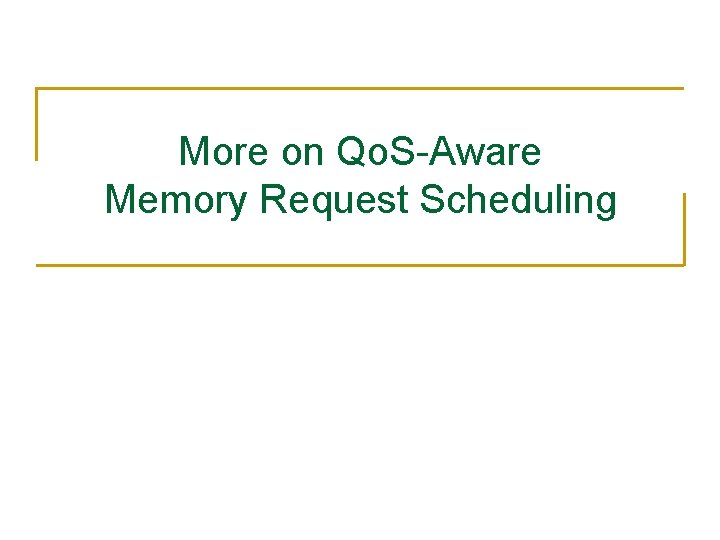 More on QoS-Aware Memory Request Scheduling